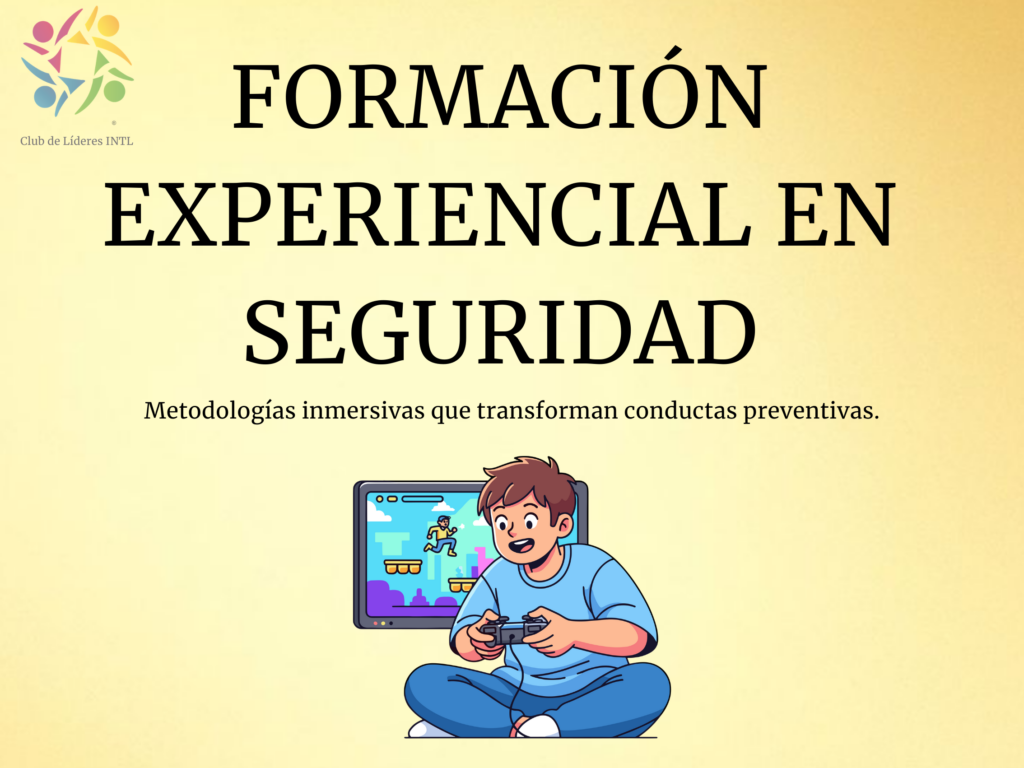 Club de Líderes INTL

FORMACIÓN EXPERIENCIAL EN SEGURIDAD

Metodologías inmersivas que transforman conductas preventivas.